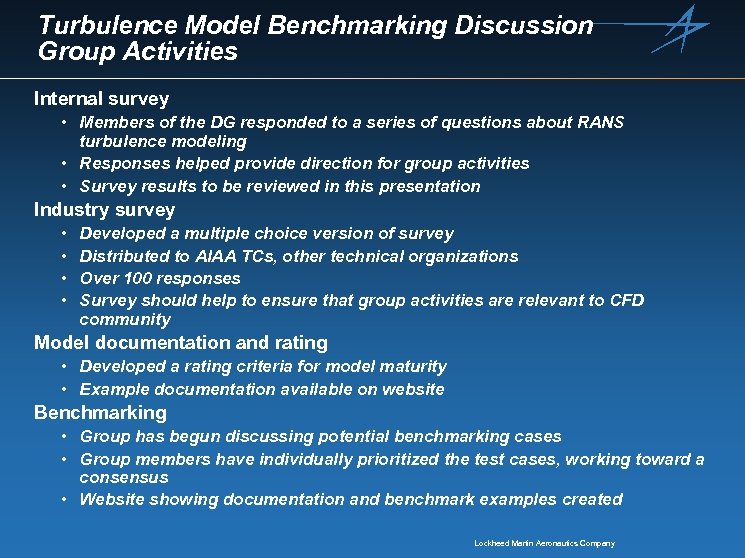 Turbulence Model Benchmarking Discussion Group Activities

Internal survey
• Members of the DG responded to a series of questions about RANS turbulence modeling
• Responses helped provide direction for group activities
• Survey results to be reviewed in this presentation

Industry survey
• Developed a multiple choice version of survey
• Distributed to AIAA TCs, other technical organizations
• Over 100 responses
• Survey should help to ensure that group activities are relevant to CFD community

Model documentation and rating
• Developed a rating criteria for model maturity
• Example documentation available on website

Benchmarking
• Group has begun discussing potential benchmarking cases
• Group members have individually prioritized the test cases, working toward a consensus
• Website showing documentation and benchmark examples created

Lockheed Martin Aeronautics Company